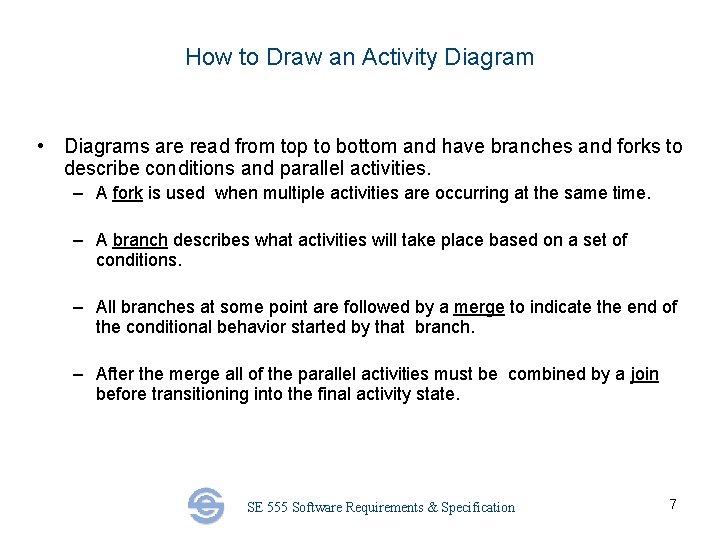 How to Draw an Activity Diagram

• Diagrams are read from top to bottom and have branches and forks to describe conditions and parallel activities.

– A fork is used when multiple activities are occurring at the same time.

– A branch describes what activities will take place based on a set of conditions.

– All branches at some point are followed by a merge to indicate the end of the conditional behavior started by that branch.

– After the merge all of the parallel activities must be combined by a join before transitioning into the final activity state.

SE 555 Software Requirements & Specification

7